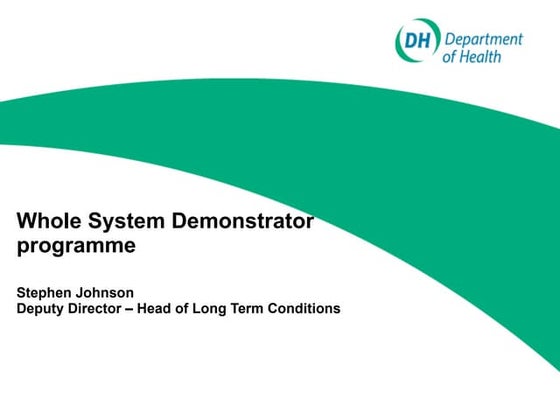 DH Department of Health

Whole System Demonstrator programme

Stephen Johnson
Deputy Director – Head of Long Term Conditions